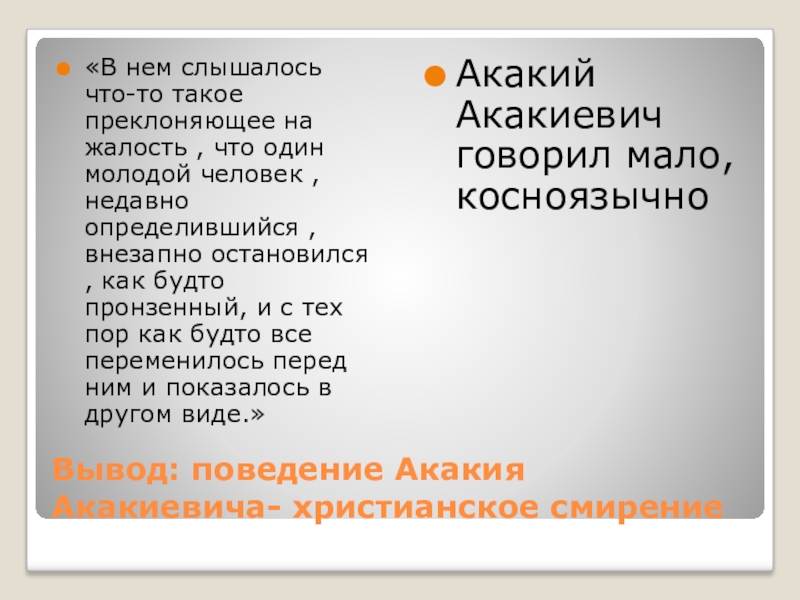 «В нем слышалось что-то такое преклоняющее на жалость , что один молодой человек , недавно определившийся , внезапно остановился , как будто пронзенный, и с тех пор как будто все переменилось перед ним и показалось в другом виде.»

Акакий Акакиевич говорил мало, косноязычно

Вывод: поведение Акакия Акакиевича- христианское смирение